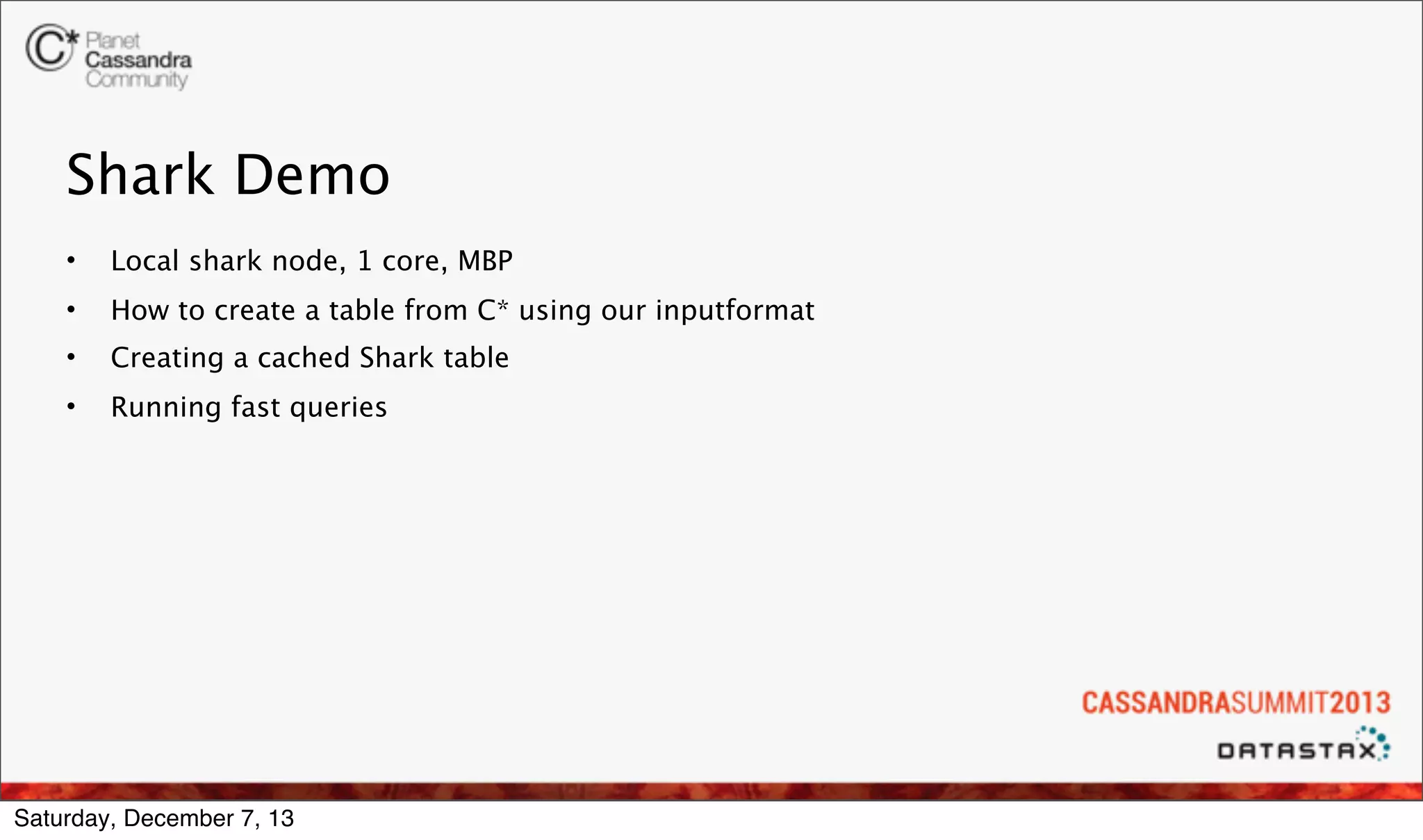 C* Planet Cassandra Community

Shark Demo

• Local shark node, 1 core, MBP
• How to create a table from C* using our inputformat
• Creating a cached Shark table
• Running fast queries

CASSANDRASUMMIT2013
DATASTAX

Saturday, December 7, 13